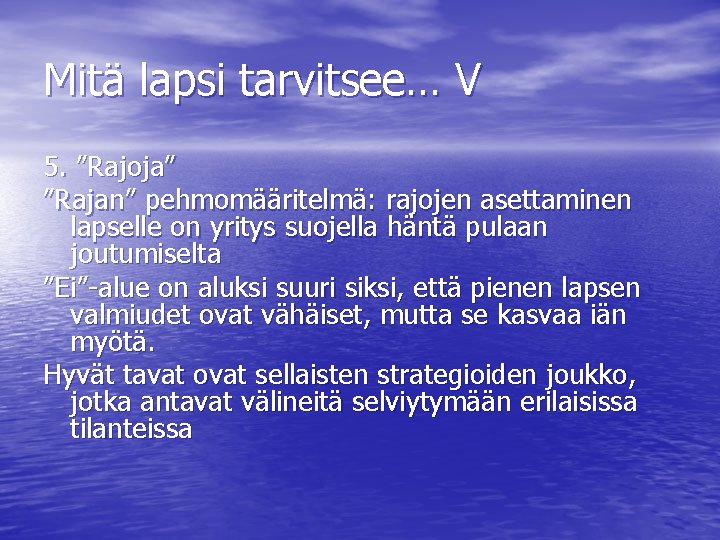 Mitä lapsi tarvitsee… V

5. ”Rajoja”

”Rajan” pehmomääritelmä: rajojen asettaminen lapselle on yritys suojella häntä pulaan joutumiselta

”Ei”-alue on aluksi suuri siksi, että pienen lapsen valmiudet ovat vähäiset, mutta se kasvaa iän myötä.

Hyvät tavat ovat sellaisten strategioiden joukko, jotka antavat välineitä selviytymään erilaisissa tilanteissa